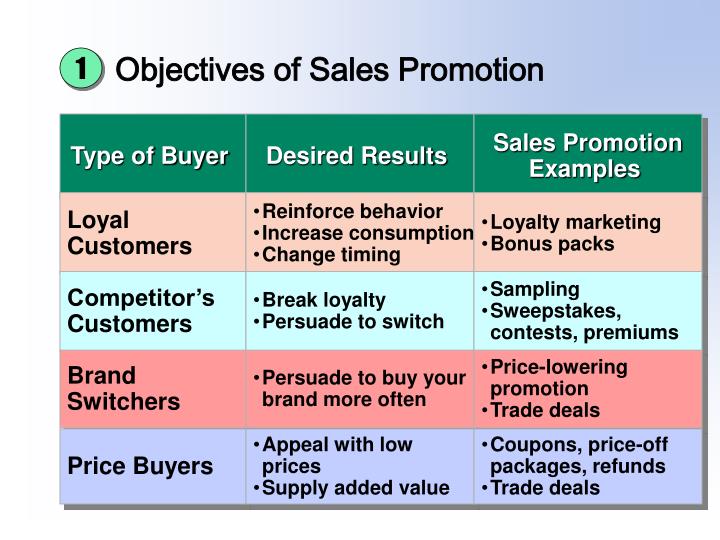 1 Objectives of Sales Promotion

| Type of Buyer | Desired Results | Sales Promotion Examples |
|---|---|---|
| Loyal Customers | •Reinforce behavior •Increase consumption •Change timing | •Loyalty marketing •Bonus packs |
| Competitor's Customers | •Break loyalty •Persuade to switch | •Sampling •Sweepstakes, contests, premiums |
| Brand Switchers | •Persuade to buy your brand more often | •Price-lowering promotion •Trade deals |
| Price Buyers | •Appeal with low prices •Supply added value | •Coupons, price-off packages, refunds •Trade deals |